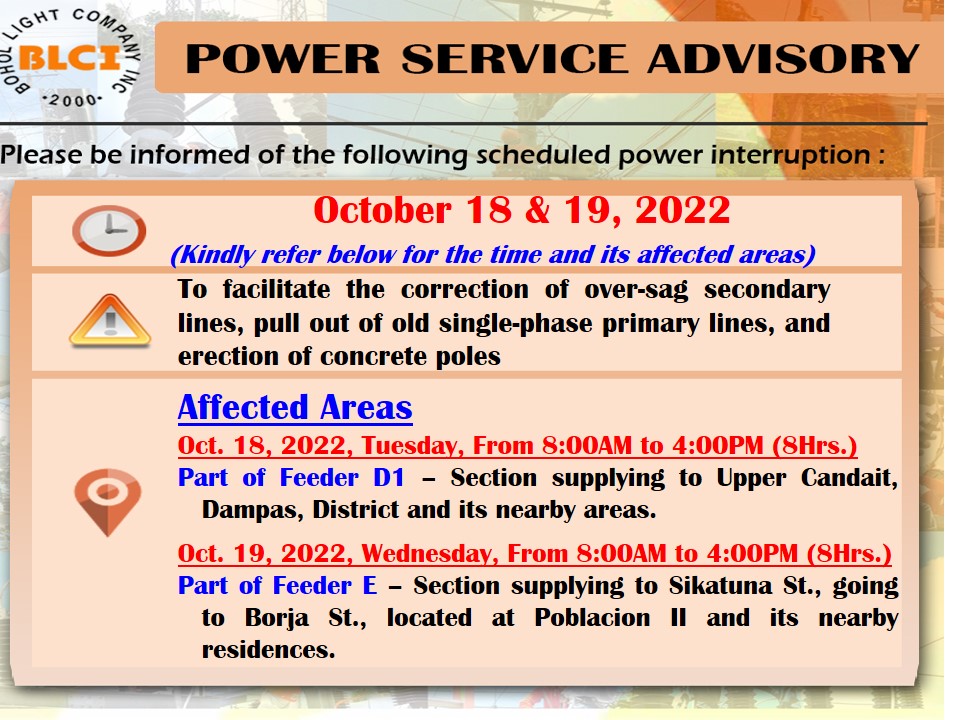 BOHOL LIGHT COMPANY INC
BLCI
·2000·

POWER SERVICE ADVISORY

Please be informed of the following scheduled power interruption :

October 18 & 19, 2022
(Kindly refer below for the time and its affected areas)

To facilitate the correction of over-sag secondary lines, pull out of old single-phase primary lines, and erection of concrete poles

Affected Areas

Oct. 18, 2022, Tuesday, From 8:00AM to 4:00PM (8Hrs.)
Part of Feeder D1 – Section supplying to Upper Candait, Dampas, District and its nearby areas.

Oct. 19, 2022, Wednesday, From 8:00AM to 4:00PM (8Hrs.)
Part of Feeder E – Section supplying to Sikatuna St., going to Borja St., located at Poblacion II and its nearby residences.